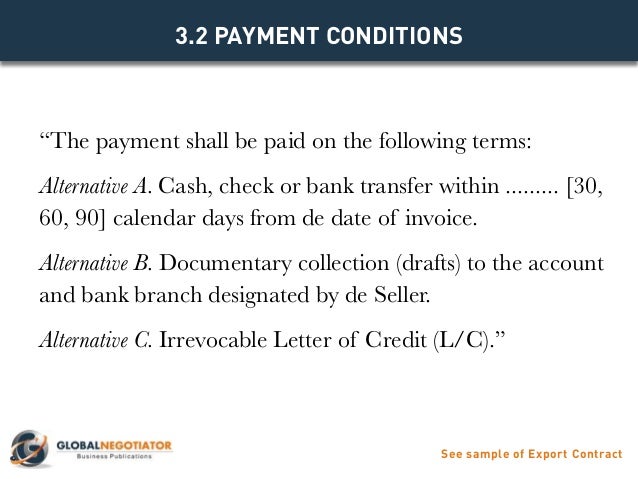 3.2 PAYMENT CONDITIONS

“The payment shall be paid on the following terms:

Alternative A. Cash, check or bank transfer within ......... [30, 60, 90] calendar days from de date of invoice.

Alternative B. Documentary collection (drafts) to the account and bank branch designated by de Seller.

Alternative C. Irrevocable Letter of Credit (L/C).”

GLOBALNEGOTIATOR
Business Publications

See sample of Export Contract